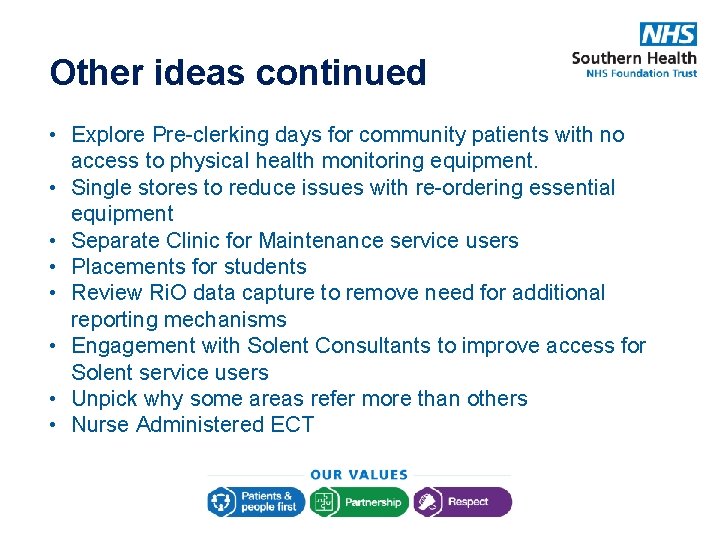 NHS
Southern Health
NHS Foundation Trust

Other ideas continued

• Explore Pre-clerking days for community patients with no access to physical health monitoring equipment.
• Single stores to reduce issues with re-ordering essential equipment
• Separate Clinic for Maintenance service users
• Placements for students
• Review RiO data capture to remove need for additional reporting mechanisms
• Engagement with Solent Consultants to improve access for Solent service users
• Unpick why some areas refer more than others
• Nurse Administered ECT

OUR VALUES
Patients & people first
Partnership
Respect